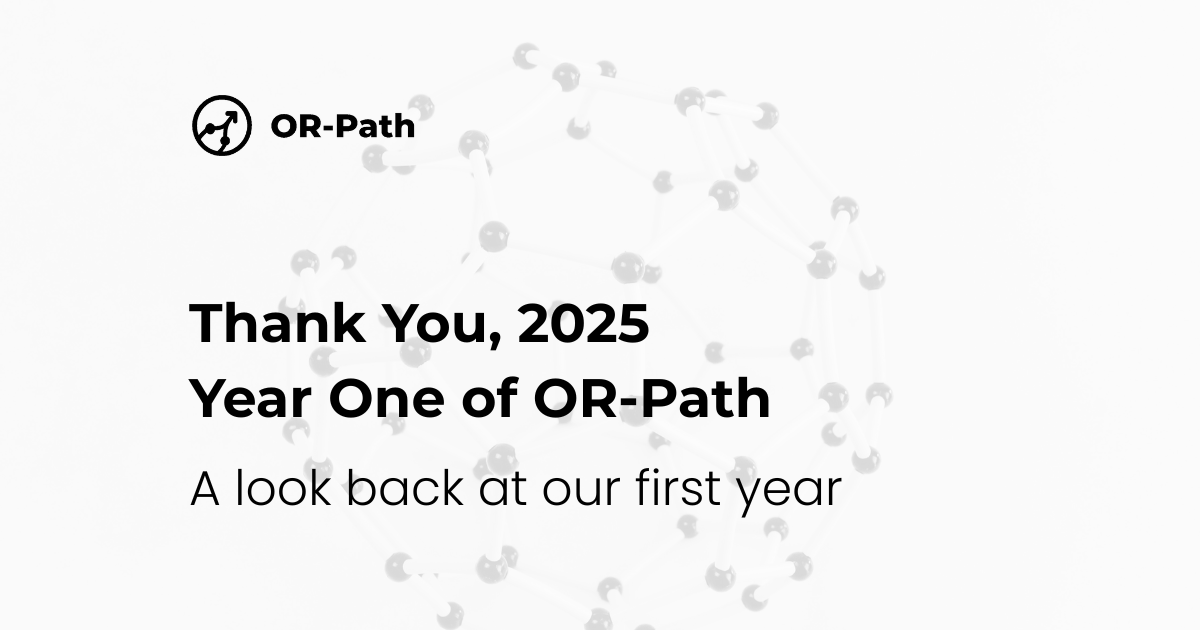 OR-Path

Thank You, 2025
Year One of OR-Path

A look back at our first year